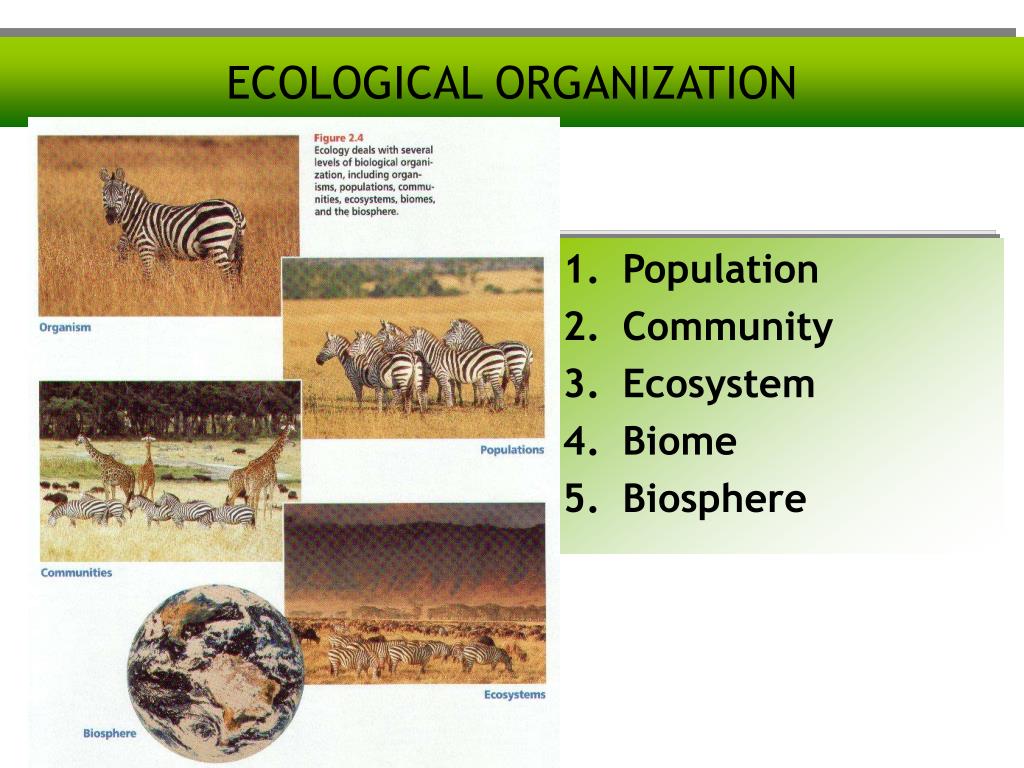 ECOLOGICAL ORGANIZATION

Figure 2.4
Ecology deals with several levels of biological organization, including organisms, populations, communities, ecosystems, biomes, and the biosphere.

Organism

Populations

Communities

Ecosystems

Biosphere

1. Population
2. Community
3. Ecosystem
4. Biome
5. Biosphere